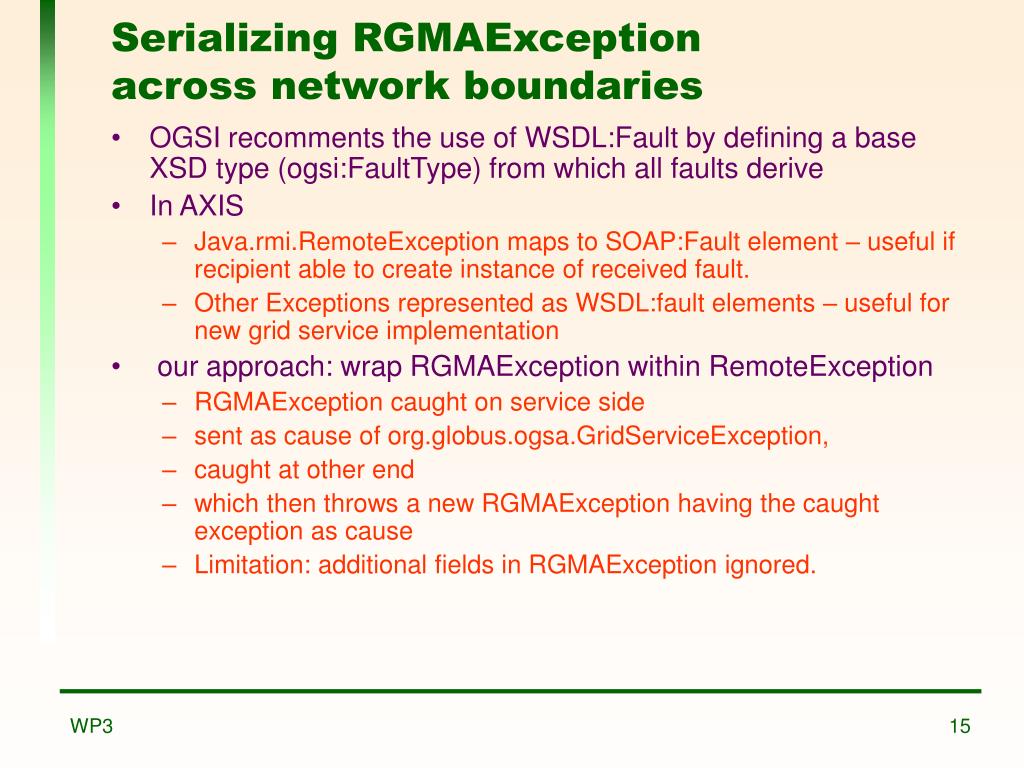 Serializing RGMAException across network boundaries

• OGSI recomments the use of WSDL:Fault by defining a base XSD type (ogsi:FaultType) from which all faults derive
• In AXIS
– Java.rmi.RemoteException maps to SOAP:Fault element – useful if recipient able to create instance of received fault.
– Other Exceptions represented as WSDL:fault elements – useful for new grid service implementation
• our approach: wrap RGMAException within RemoteException
– RGMAException caught on service side
– sent as cause of org.globus.ogsa.GridServiceException,
– caught at other end
– which then throws a new RGMAException having the caught exception as cause
– Limitation: additional fields in RGMAException ignored.

WP3

15